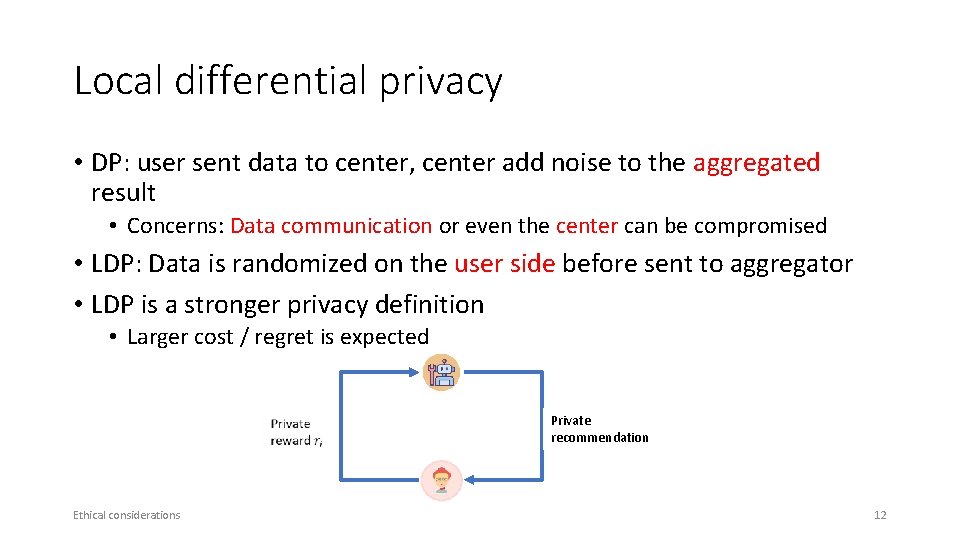 Local differential privacy

• DP: user sent data to center, center add noise to the aggregated result

• Concerns: Data communication or even the center can be compromised

• LDP: Data is randomized on the user side before sent to aggregator

• LDP is a stronger privacy definition

• Larger cost / regret is expected

Private reward $r_i$

Private recommendation

Ethical considerations

12